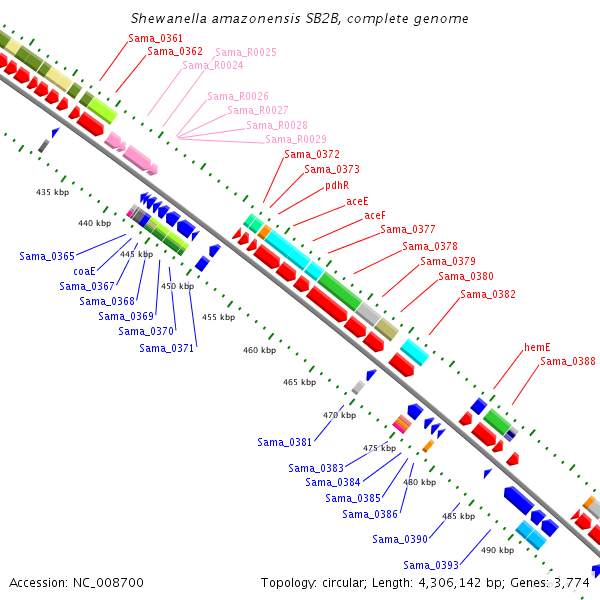 Shewanella amazonensis SB2B, complete genome

Sama_0361
Sama_0362
Sama_R0025
Sama_R0024
Sama_R0026
Sama_R0027
Sama_R0028
Sama_R0029
Sama_0372
Sama_0373
pdhR
aceE
aceF
Sama_0377
Sama_0378
Sama_0379
Sama_0380
Sama_0382
hemE
Sama_0388

435 kbp
440 kbp
445 kbp
450 kbp
455 kbp
460 kbp
465 kbp
470 kbp
475 kbp
480 kbp
485 kbp
490 kbp

Sama_0365
coaE
Sama_0367
Sama_0368
Sama_0369
Sama_0370
Sama_0371
Sama_0381
Sama_0383
Sama_0384
Sama_0385
Sama_0386
Sama_0390
Sama_0393

Accession: NC_008700
Topology: circular; Length: 4,306,142 bp; Genes: 3,774